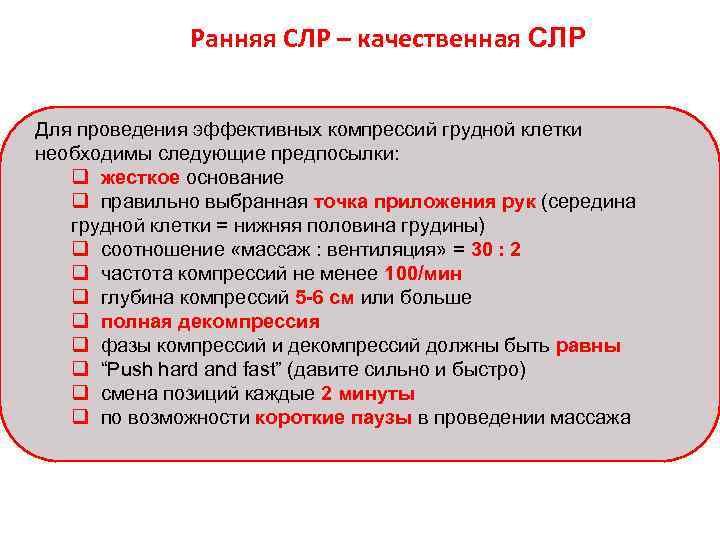 Ранняя СЛР – качественная СЛР

Для проведения эффективных компрессий грудной клетки необходимы следующие предпосылки:

❑ жесткое основание
❑ правильно выбранная точка приложения рук (середина грудной клетки = нижняя половина грудины)
❑ соотношение «массаж : вентиляция» = 30 : 2
❑ частота компрессий не менее 100/мин
❑ глубина компрессий 5-6 см или больше
❑ полная декомпрессия
❑ фазы компрессий и декомпрессий должны быть равны
❑ "Push hard and fast" (давите сильно и быстро)
❑ смена позиций каждые 2 минуты
❑ по возможности короткие паузы в проведении массажа